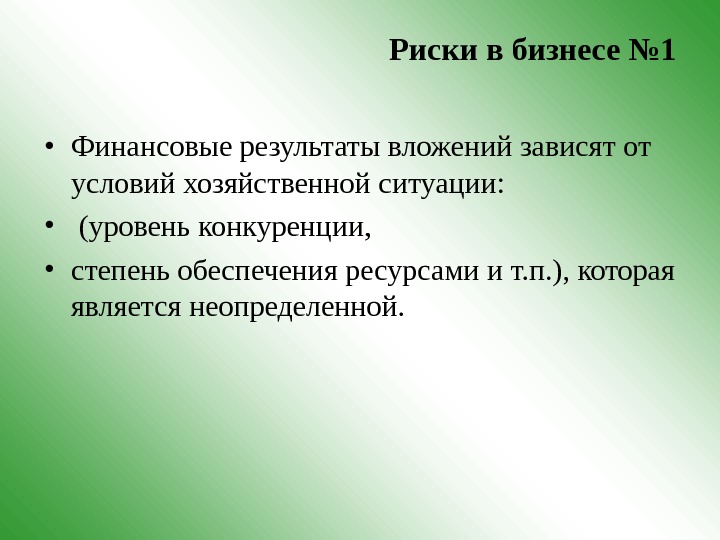 Риски в бизнесе №1

• Финансовые результаты вложений зависят от условий хозяйственной ситуации:

• (уровень конкуренции,

• степень обеспечения ресурсами и т.п.), которая является неопределенной.